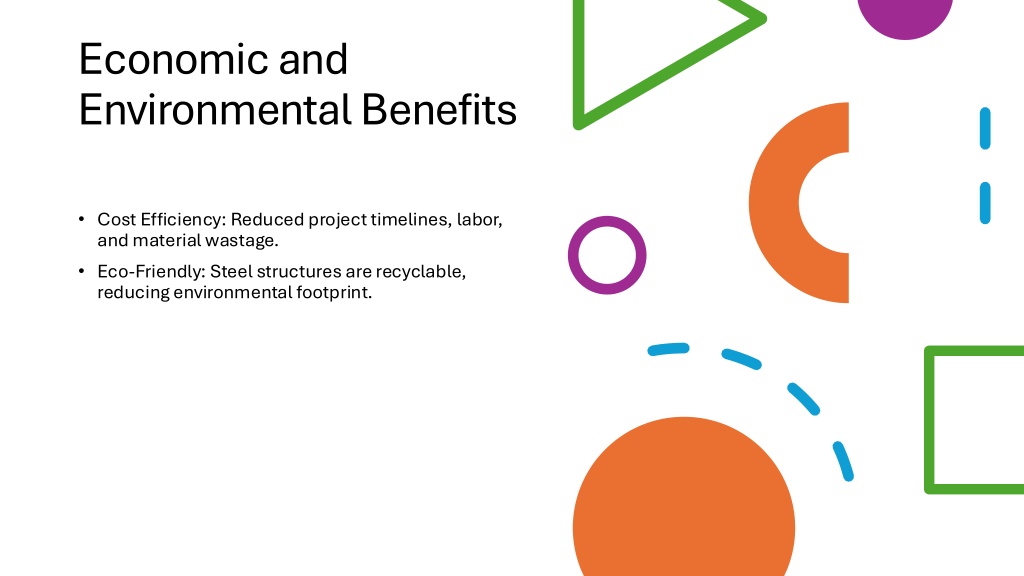 Economic and Environmental Benefits

• Cost Efficiency: Reduced project timelines, labor, and material wastage.

• Eco-Friendly: Steel structures are recyclable, reducing environmental footprint.